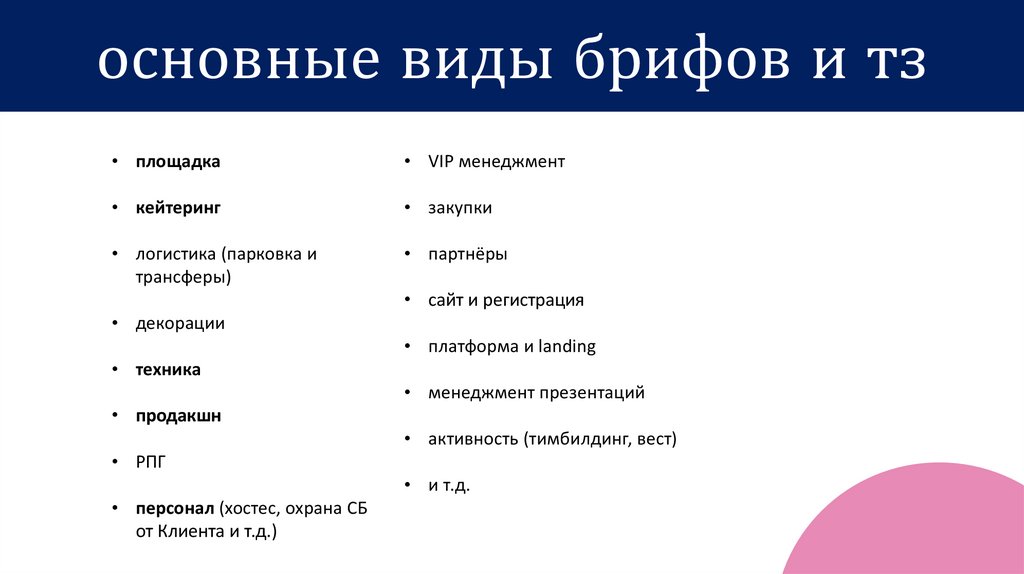 основные виды брифов и тз

• площадка
• кейтеринг
• логистика (парковка и трансферы)
• декорации
• техника
• продакшн
• РПГ
• персонал (хостес, охрана СБ от Клиента и т.д.)

• VIP менеджмент
• закупки
• партнёры
• сайт и регистрация
• платформа и landing
• менеджмент презентаций
• активность (тимбилдинг, вест)
• и т.д.